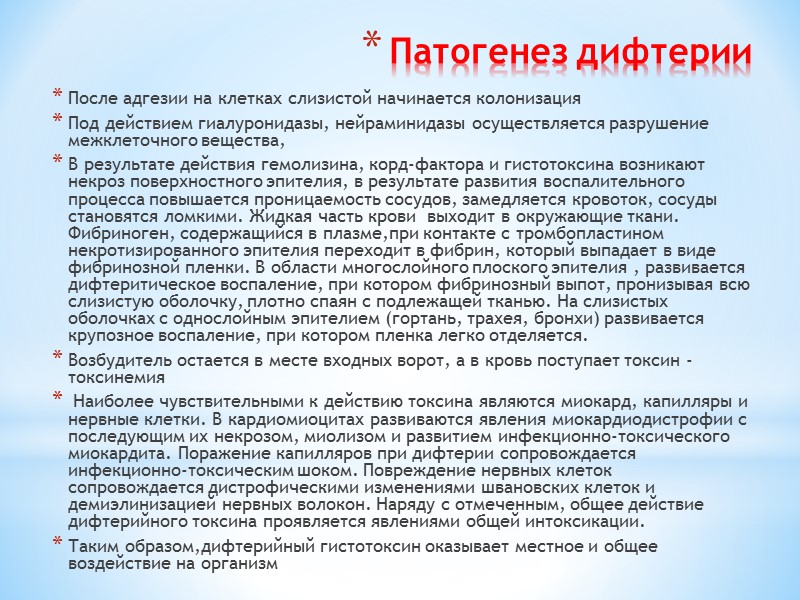 * Патогенез дифтерии

* После адгезии на клетках слизистой начинается колонизация

* Под действием гиалуронидазы, нейраминидазы осуществляется разрушение межклеточного вещества,

* В результате действия гемолизина, корд-фактора и гистотоксина возникают некроз поверхностного эпителия, в результате развития воспалительного процесса повышается проницаемость сосудов, замедляется кровоток, сосуды становятся ломкими. Жидкая часть крови  выходит в окружающие ткани. Фибриноген, содержащийся в плазме,при контакте с тромбопластином некротизированного эпителия переходит в фибрин, который выпадает в виде фибринозной пленки. В области многослойного плоского эпителия , развивается дифтеритическое воспаление, при котором фибринозный выпот, пронизывая всю слизистую оболочку, плотно спаян с подлежащей тканью. На слизистых оболочках с однослойным эпителием (гортань, трахея, бронхи) развивается крупозное воспаление, при котором пленка легко отделяется.

* Возбудитель остается в месте входных ворот, а в кровь поступает токсин - токсинемия

* Наиболее чувствительными к действию токсина являются миокард, капилляры и нервные клетки. В кардиомиоцитах развиваются явления миокардиодистрофии с последующим их некрозом, миолизом и развитием инфекционно-токсического миокардита. Поражение капилляров при дифтерии сопровождается инфекционно-токсическим шоком. Повреждение нервных клеток сопровождается дистрофическими изменениями швановских клеток и демиэлинизацией нервных волокон. Наряду с отмеченным, общее действие дифтерийного токсина проявляется явлениями общей интоксикации.

* Таким образом,дифтерийный гистотоксин оказывает местное и общее воздействие на организм